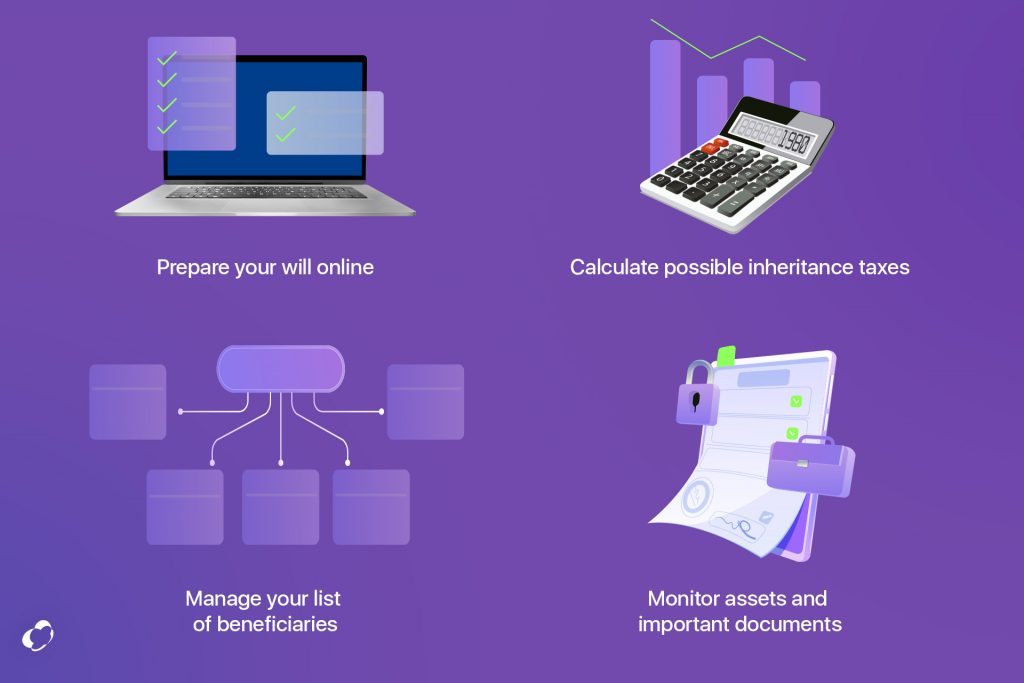 1980

Prepare your will online

Calculate possible inheritance taxes

Manage your list of beneficiaries

Monitor assets and important documents